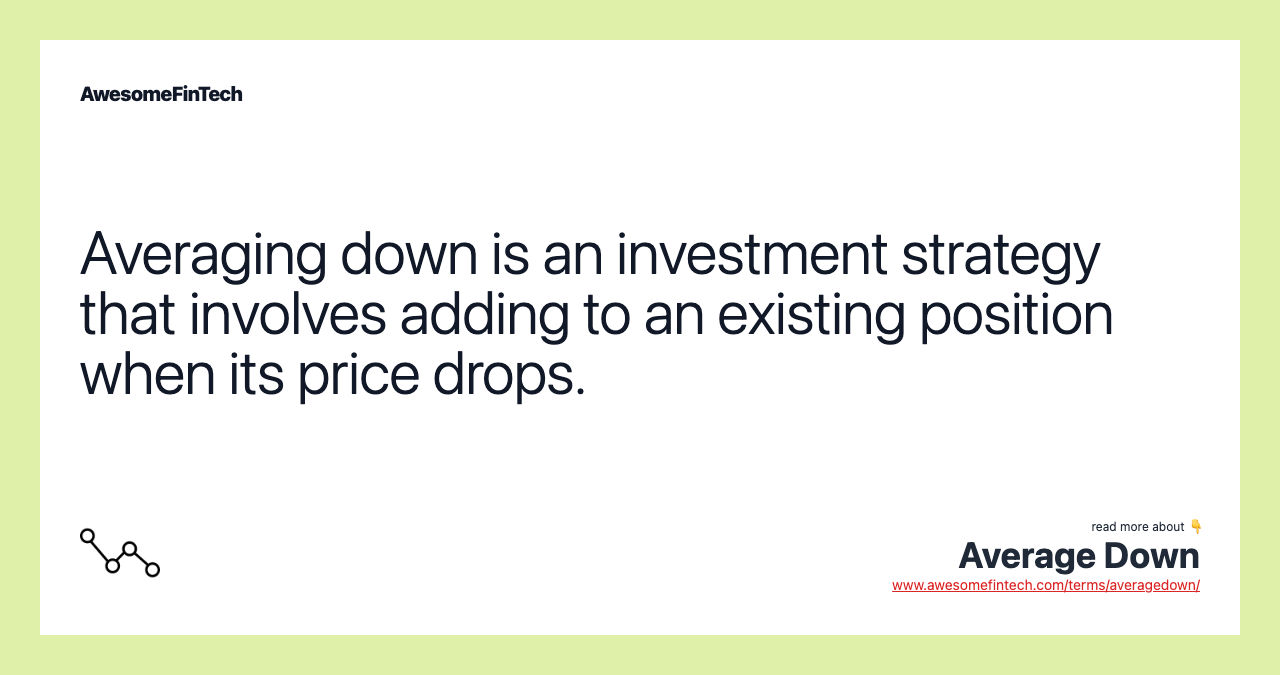 AwesomeFinTech

Averaging down is an investment strategy that involves adding to an existing position when its price drops.

read more about 👇
Average Down
www.awesomefintech.com/terms/averagedown/